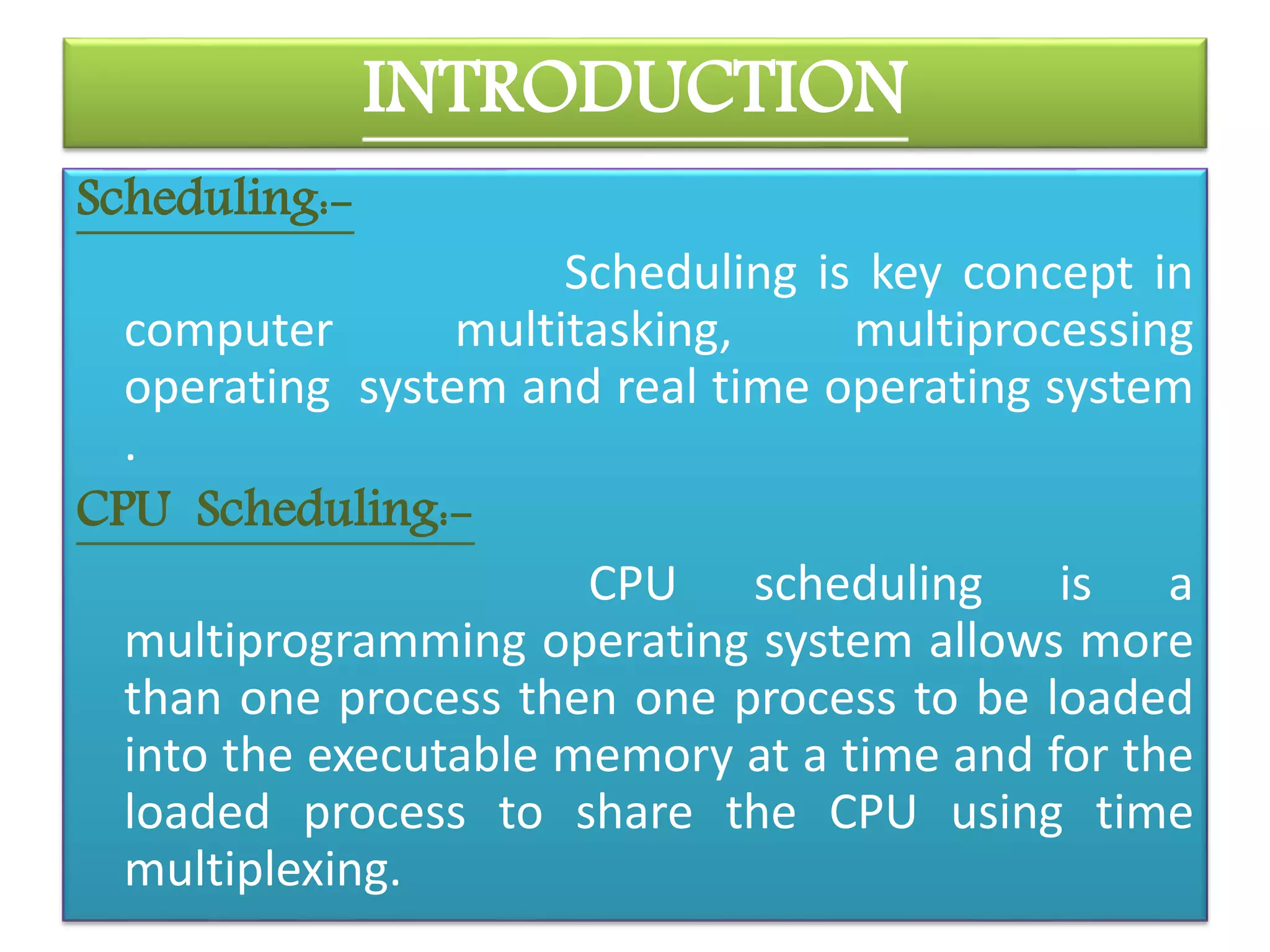 INTRODUCTION

Scheduling:-

Scheduling is key concept in computer multitasking, multiprocessing operating system and real time operating system .

CPU Scheduling:-

CPU scheduling is a multiprogramming operating system allows more than one process then one process to be loaded into the executable memory at a time and for the loaded process to share the CPU using time multiplexing.